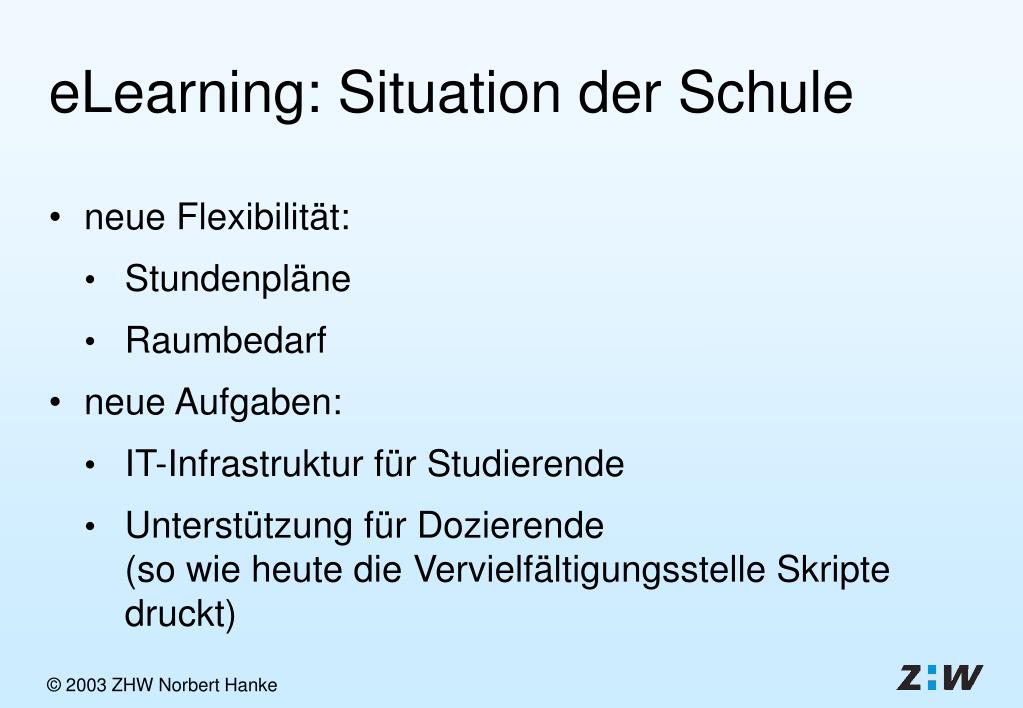 eLearning: Situation der Schule

• neue Flexibilität:
  • Stundenpläne
  • Raumbedarf
• neue Aufgaben:
  • IT-Infrastruktur für Studierende
  • Unterstützung für Dozierende (so wie heute die Vervielfältigungsstelle Skripte druckt)

© 2003 ZHW Norbert Hanke

Z:W